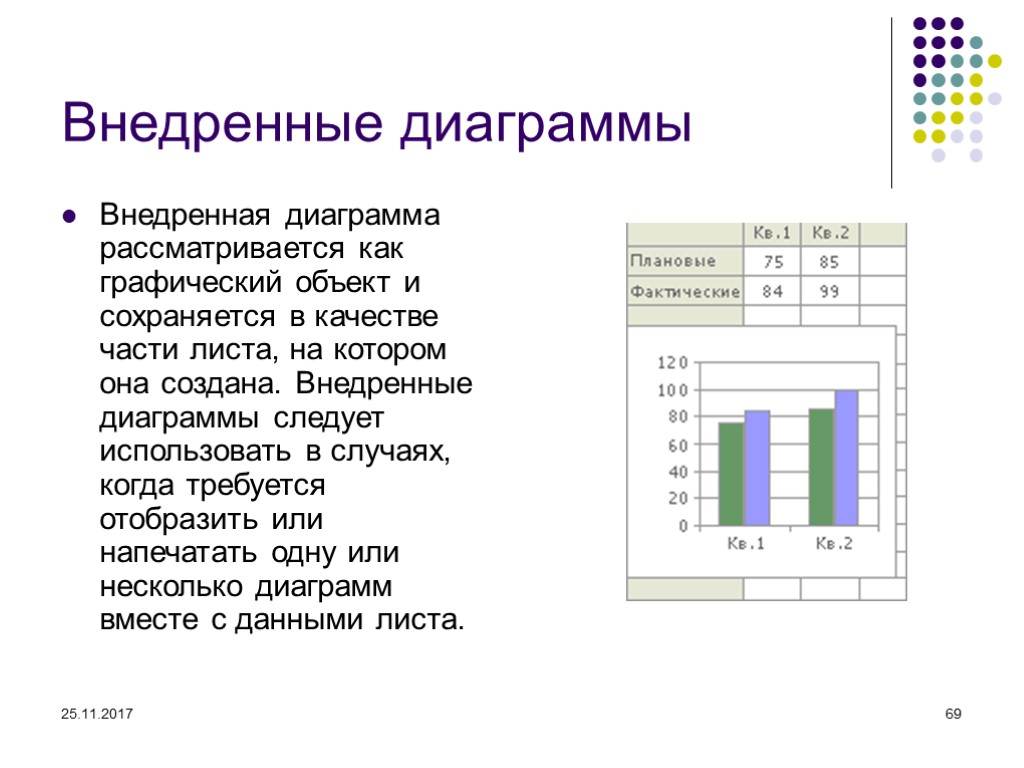 Внедренные диаграммы

Внедренная диаграмма рассматривается как графический объект и сохраняется в качестве части листа, на котором она создана. Внедренные диаграммы следует использовать в случаях, когда требуется отобразить или напечатать одну или несколько диаграмм вместе с данными листа.

| | Кв.1 | Кв.2 |
|---|---|---|
| Плановые | 75 | 85 |
| Фактические | 84 | 99 |

120
100
80
60
40
20
0
Кв.1
Кв.2

25.11.2017

69